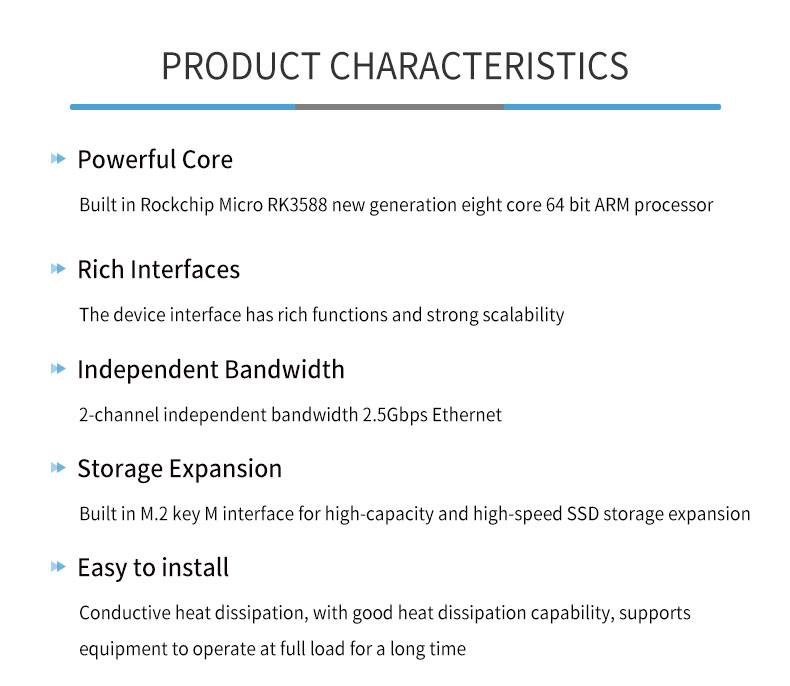 PRODUCT CHARACTERISTICS

Powerful Core

Built in Rockchip Micro RK3588 new generation eight core 64 bit ARM processor

Rich Interfaces

The device interface has rich functions and strong scalability

Independent Bandwidth

2-channel independent bandwidth 2.5Gbps Ethernet

Storage Expansion

Built in M.2 key M interface for high-capacity and high-speed SSD storage expansion

Easy to install

Conductive heat dissipation, with good heat dissipation capability, supports equipment to operate at full load for a long time